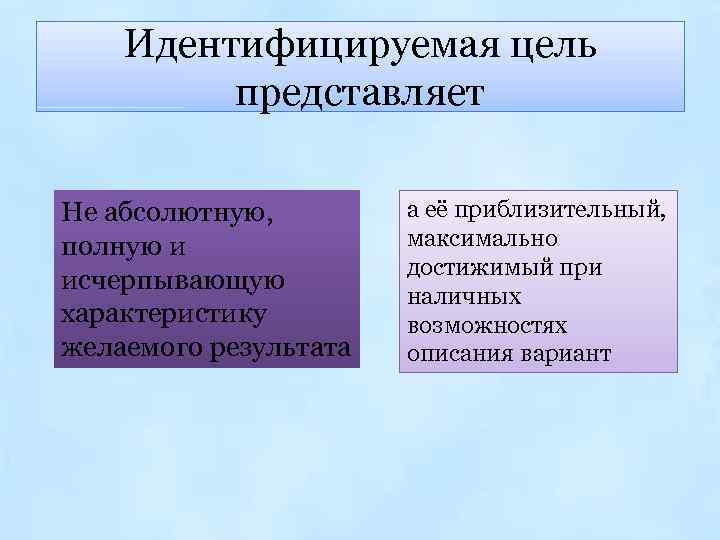 Идентифицируемая цель представляет

Не абсолютную, полную и исчерпывающую характеристику желаемого результата

а её приблизительный, максимально достижимый при наличных возможностях описания вариант